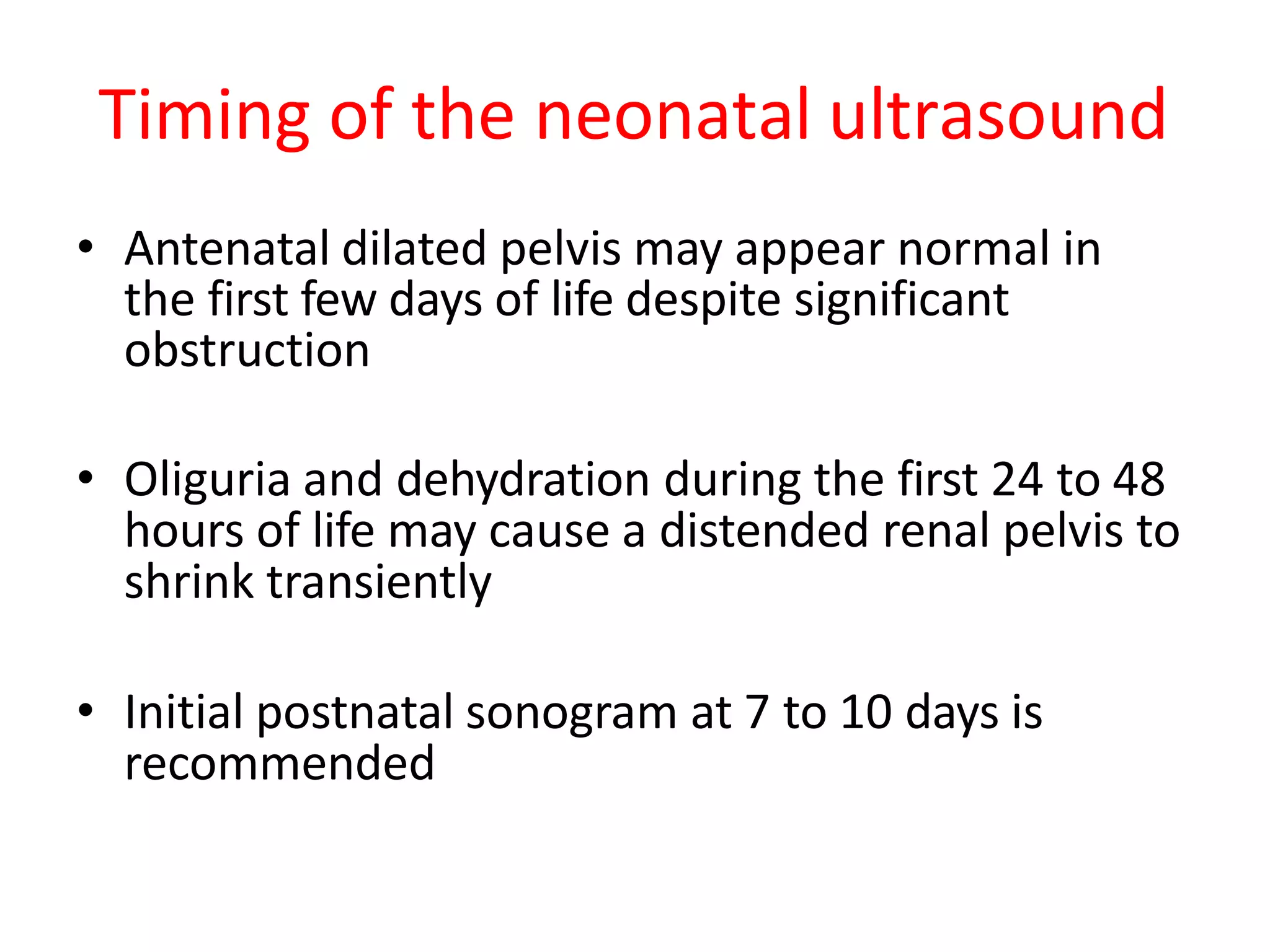 Timing of the neonatal ultrasound

• Antenatal dilated pelvis may appear normal in the first few days of life despite significant obstruction

• Oliguria and dehydration during the first 24 to 48 hours of life may cause a distended renal pelvis to shrink transiently

• Initial postnatal sonogram at 7 to 10 days is recommended